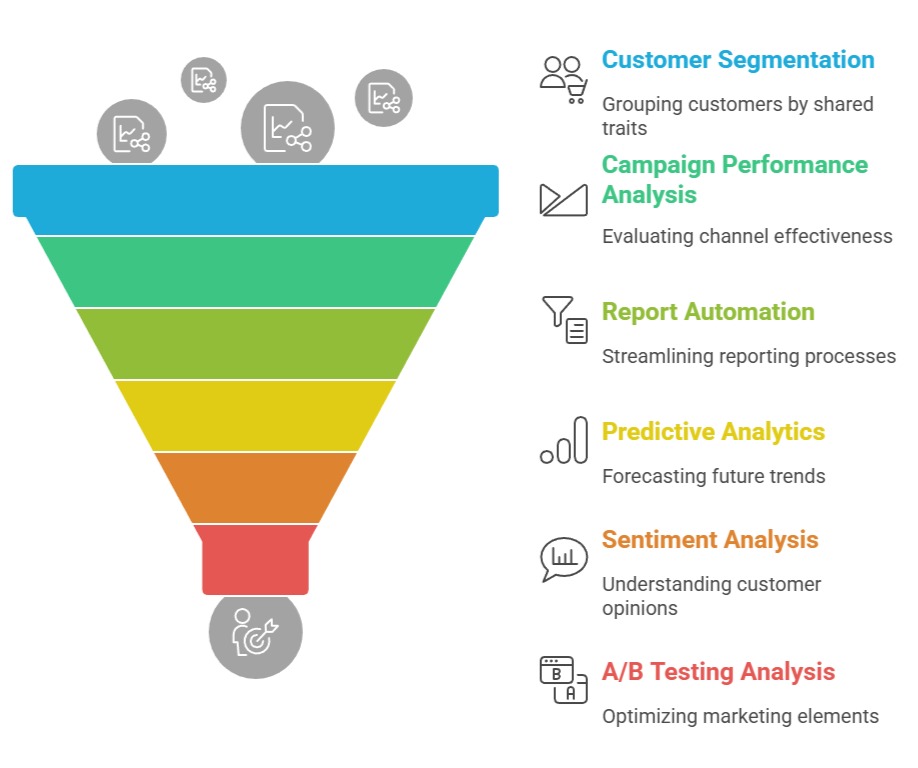 Customer Segmentation

Grouping customers by shared traits

Campaign Performance Analysis

Evaluating channel effectiveness

Report Automation

Streamlining reporting processes

Predictive Analytics

Forecasting future trends

Sentiment Analysis

Understanding customer opinions

B
A
A/B Testing Analysis

Optimizing marketing elements